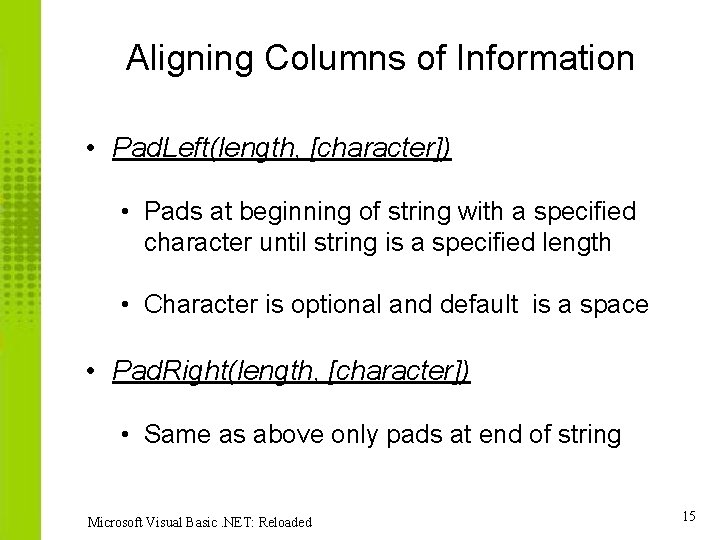 Aligning Columns of Information

• PadLeft(length, [character])

• Pads at beginning of string with a specified character until string is a specified length

• Character is optional and default is a space

• PadRight(length, [character])

• Same as above only pads at end of string

Microsoft Visual Basic .NET: Reloaded

15